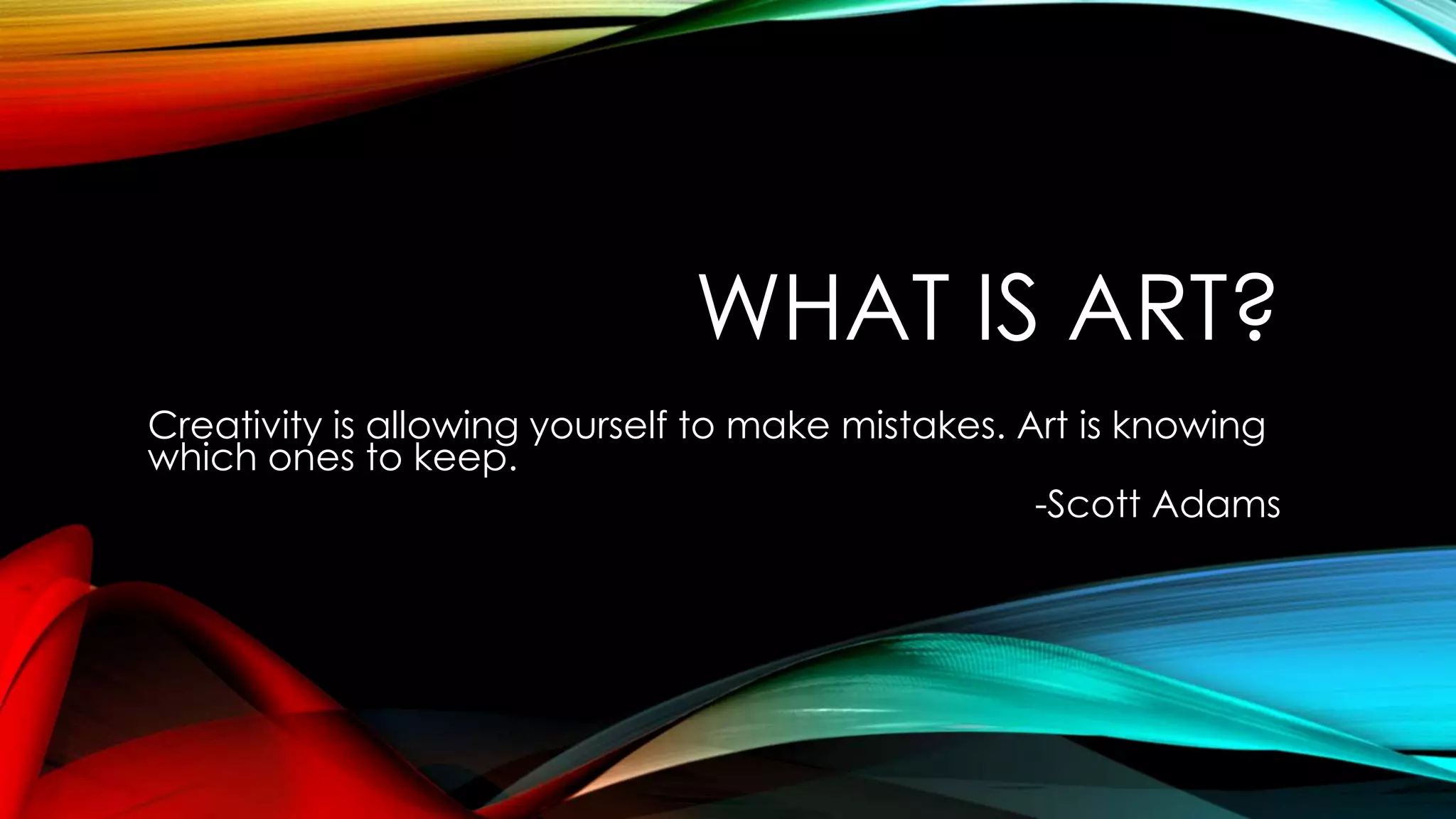 WHAT IS ART?

Creativity is allowing yourself to make mistakes. Art is knowing which ones to keep.

-Scott Adams